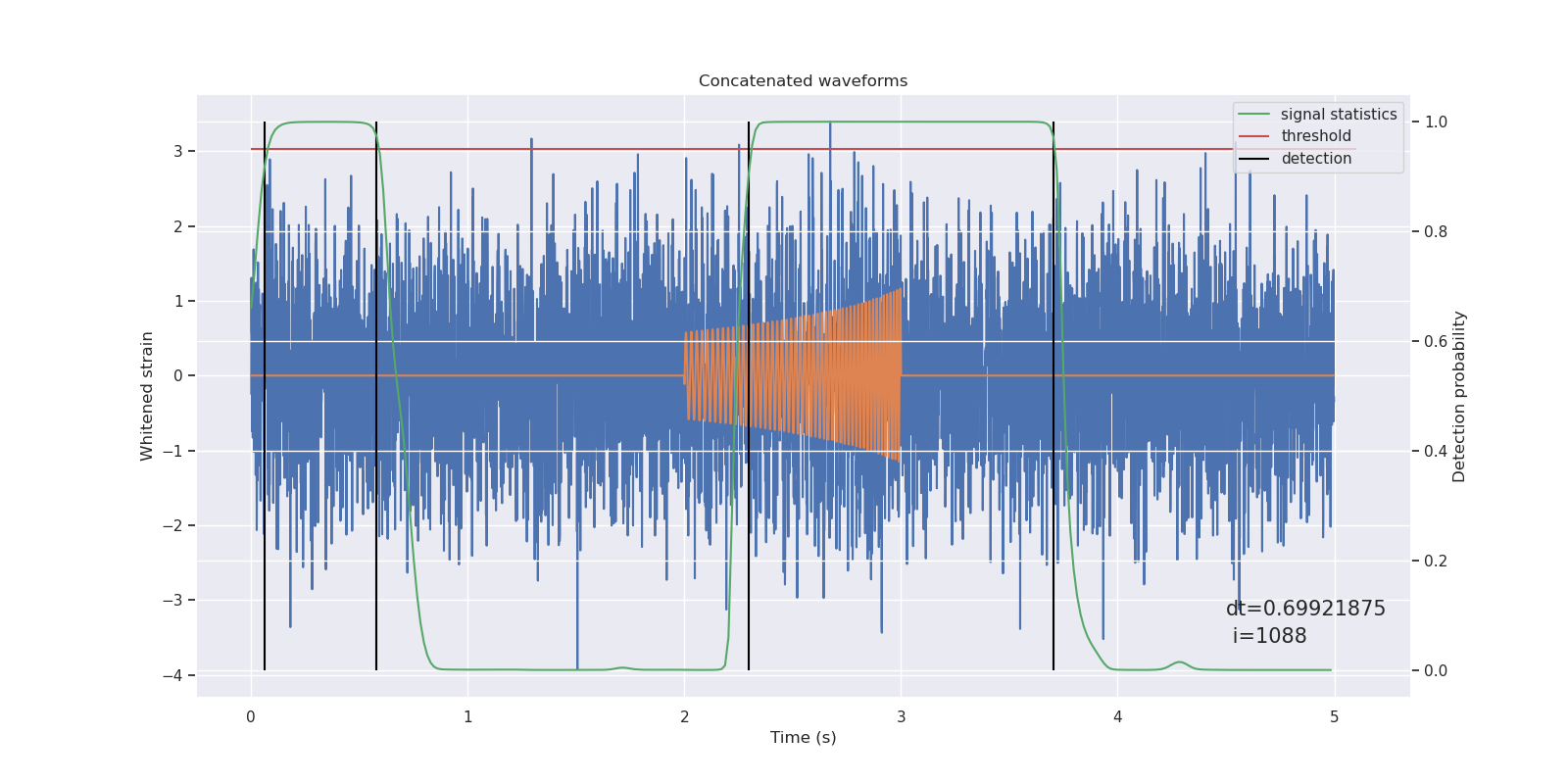 Concatenated waveforms

signal statistics
threshold
detection

Whitened strain

3
2
1
0
−1
−2
−3
−4

Detection probability

1.0
0.8
0.6
0.4
0.2
0.0

dt=0.69921875
i=1088

0
1
2
3
4
5

Time (s)